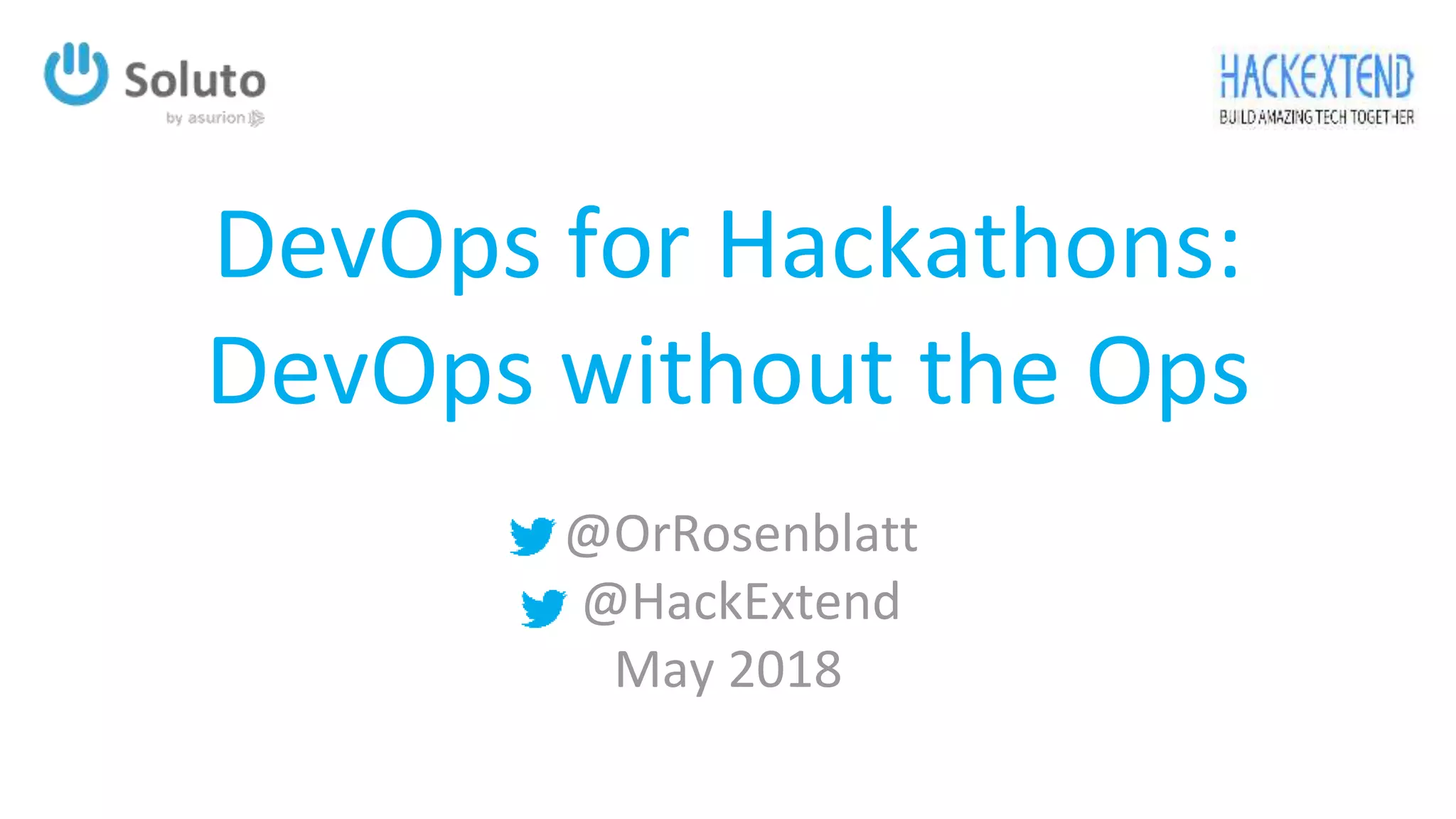 Soluto
by asurion

HACKEXTEND
BUILD AMAZING TECH TOGETHER

DevOps for Hackathons:
DevOps without the Ops

@OrRosenblatt
@HackExtend
May 2018